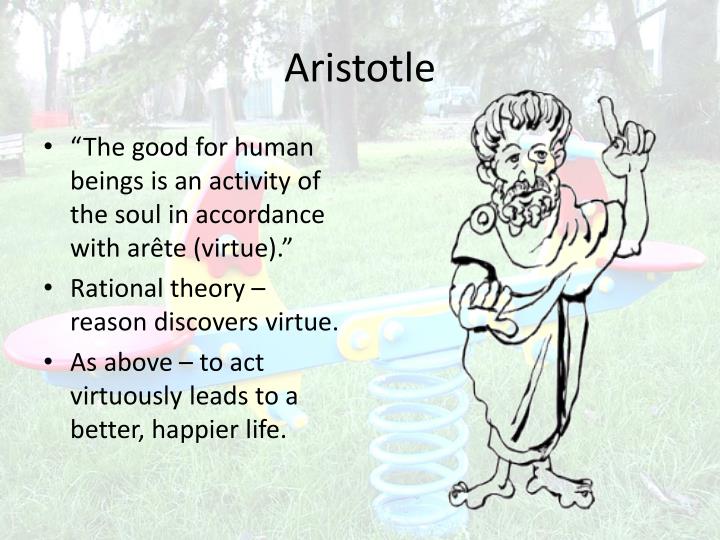 Aristotle

• “The good for human beings is an activity of the soul in accordance with arête (virtue).”
• Rational theory – reason discovers virtue.
• As above – to act virtuously leads to a better, happier life.